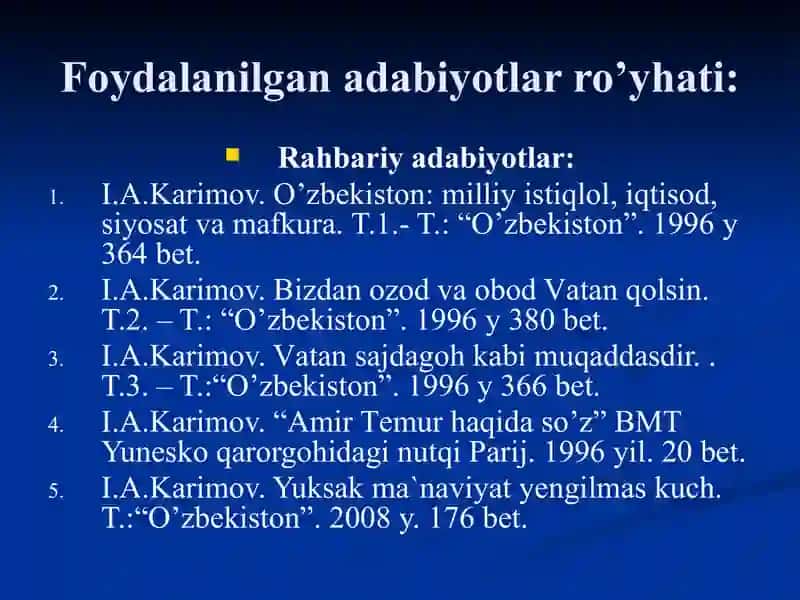 Foydalanilgan adabiyotlar ro’yhati:

Rahbariy adabiyotlar:

1. I.A.Karimov. O’zbekiston: milliy istiqlol, iqtisod, siyosat va mafkura. T.1.- T.: “O’zbekiston”. 1996 y 364 bet.
2. I.A.Karimov. Bizdan ozod va obod Vatan qolsin. T.2. – T.: “O’zbekiston”. 1996 y 380 bet.
3. I.A.Karimov. Vatan sajdagoh kabi muqaddasdir. . T.3. – T.:“O’zbekiston”. 1996 y 366 bet.
4. I.A.Karimov. “Amir Temur haqida so’z” BMT Yunesko qarorgohidagi nutqi Parij. 1996 yil. 20 bet.
5. I.A.Karimov. Yuksak ma`naviyat yengilmas kuch. T.:“O’zbekiston”. 2008 y. 176 bet.